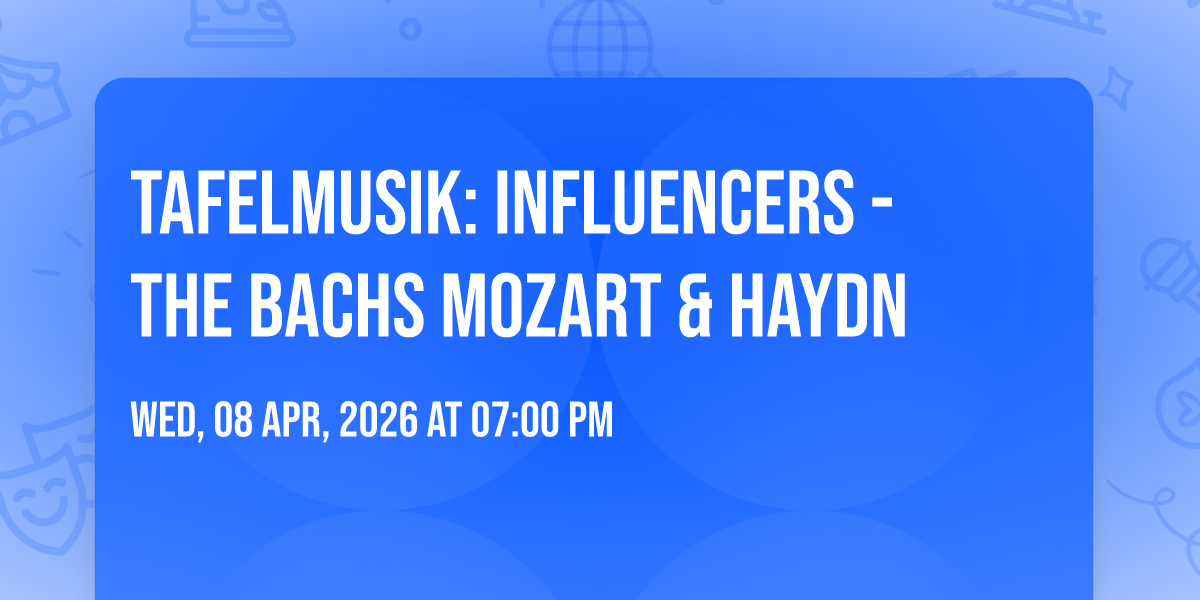 TAFELMUSIK: INFLUENCERS - THE BACHS MOZART & HAYDN

WED, 08 APR, 2026 AT 07:00 PM